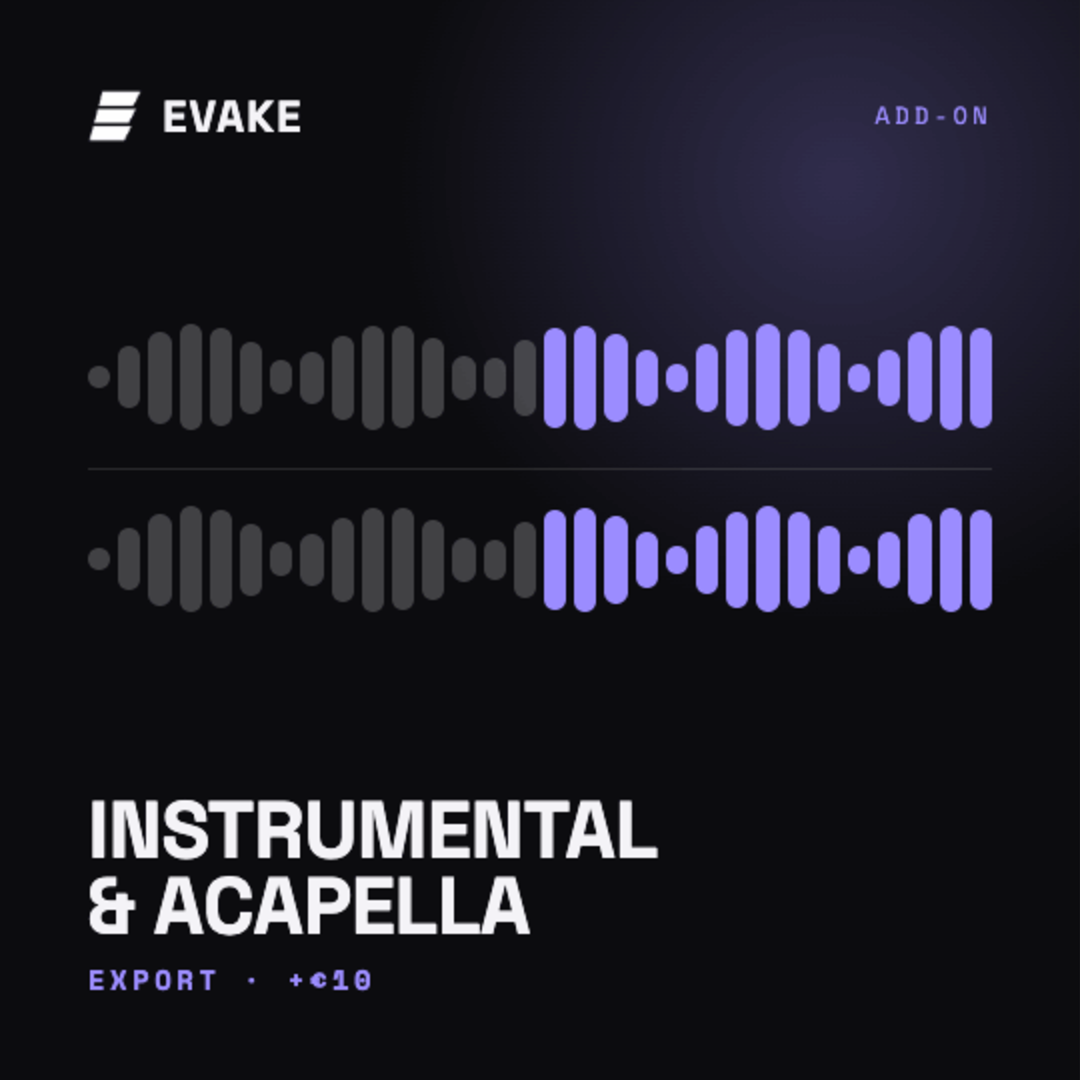 EVAKE

ADD-ON

INSTRUMENTAL & ACAPELLA

EXPORT · +€10